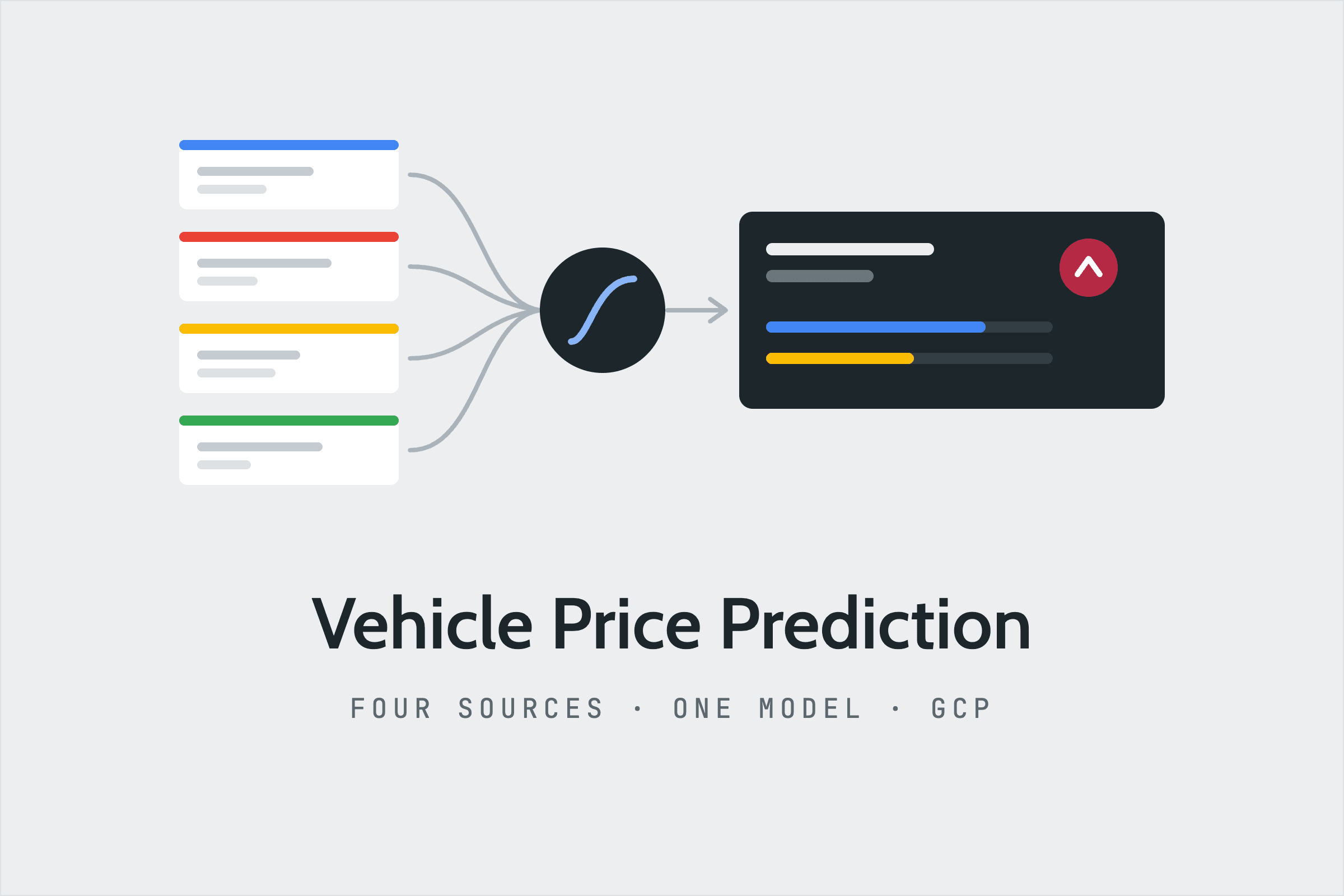 Vehicle Price Prediction

FOUR SOURCES · ONE MODEL · GCP